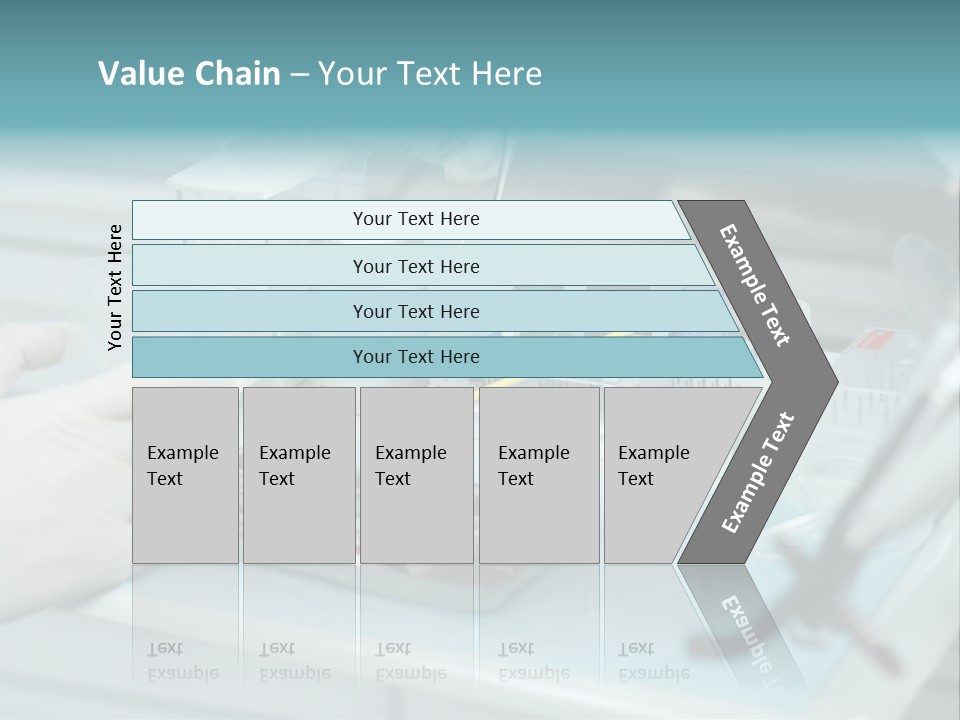 Value Chain – Your Text Here

Your Text Here

Your Text Here

Your Text Here

Your Text Here

Your Text Here

Example Text

Example Text

Example Text

Example Text

Example Text

Example Text

Example Text